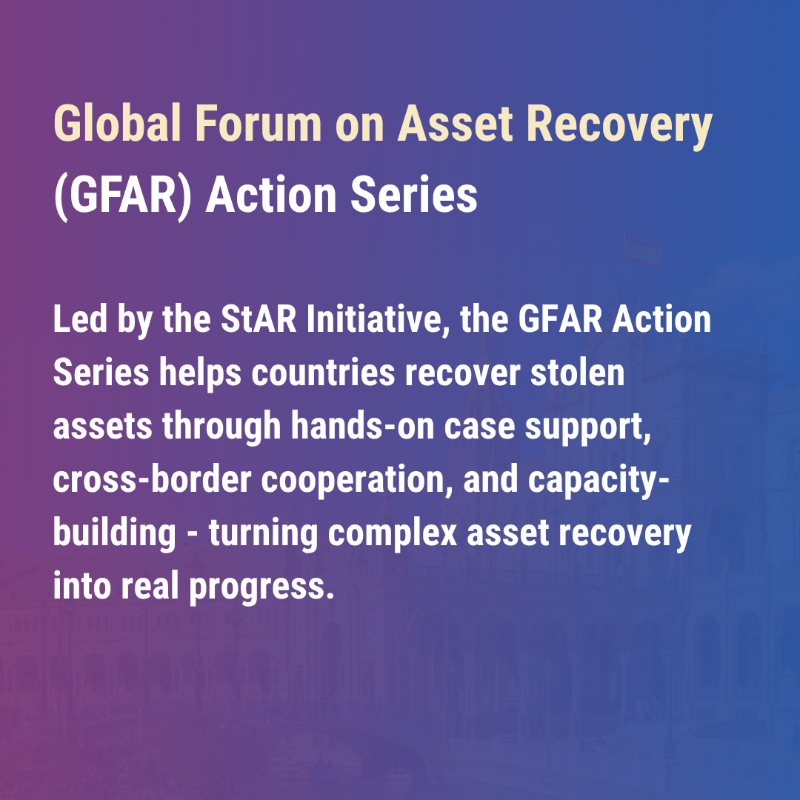 Global Forum on Asset Recovery (GFAR) Action Series

Led by the StAR Initiative, the GFAR Action Series helps countries recover stolen assets through hands-on case support, cross-border cooperation, and capacity-building - turning complex asset recovery into real progress.